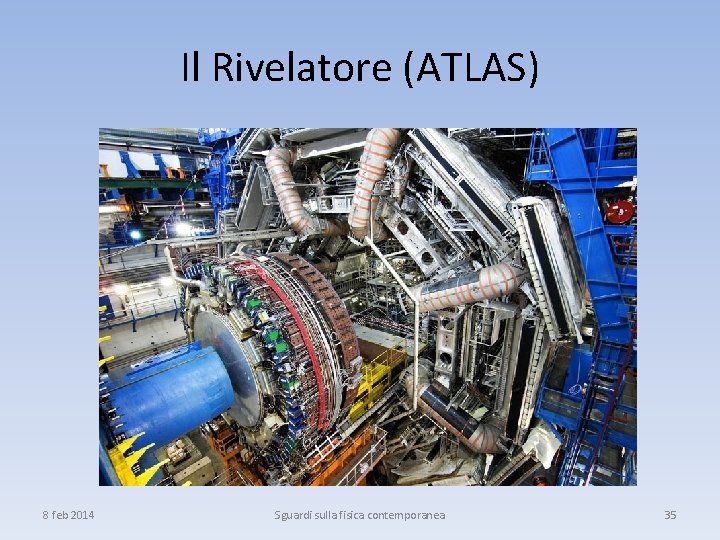 Il Rivelatore (ATLAS)

8 feb 2014

Sguardi sulla fisica contemporanea

35